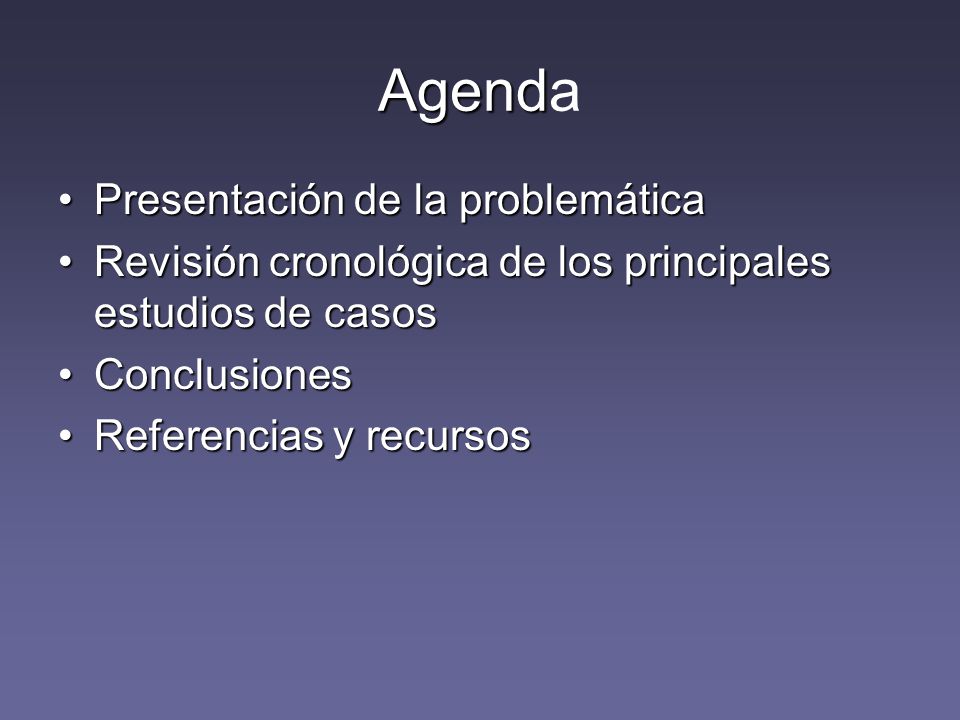 Agenda

• Presentación de la problemática
• Revisión cronológica de los principales estudios de casos
• Conclusiones
• Referencias y recursos